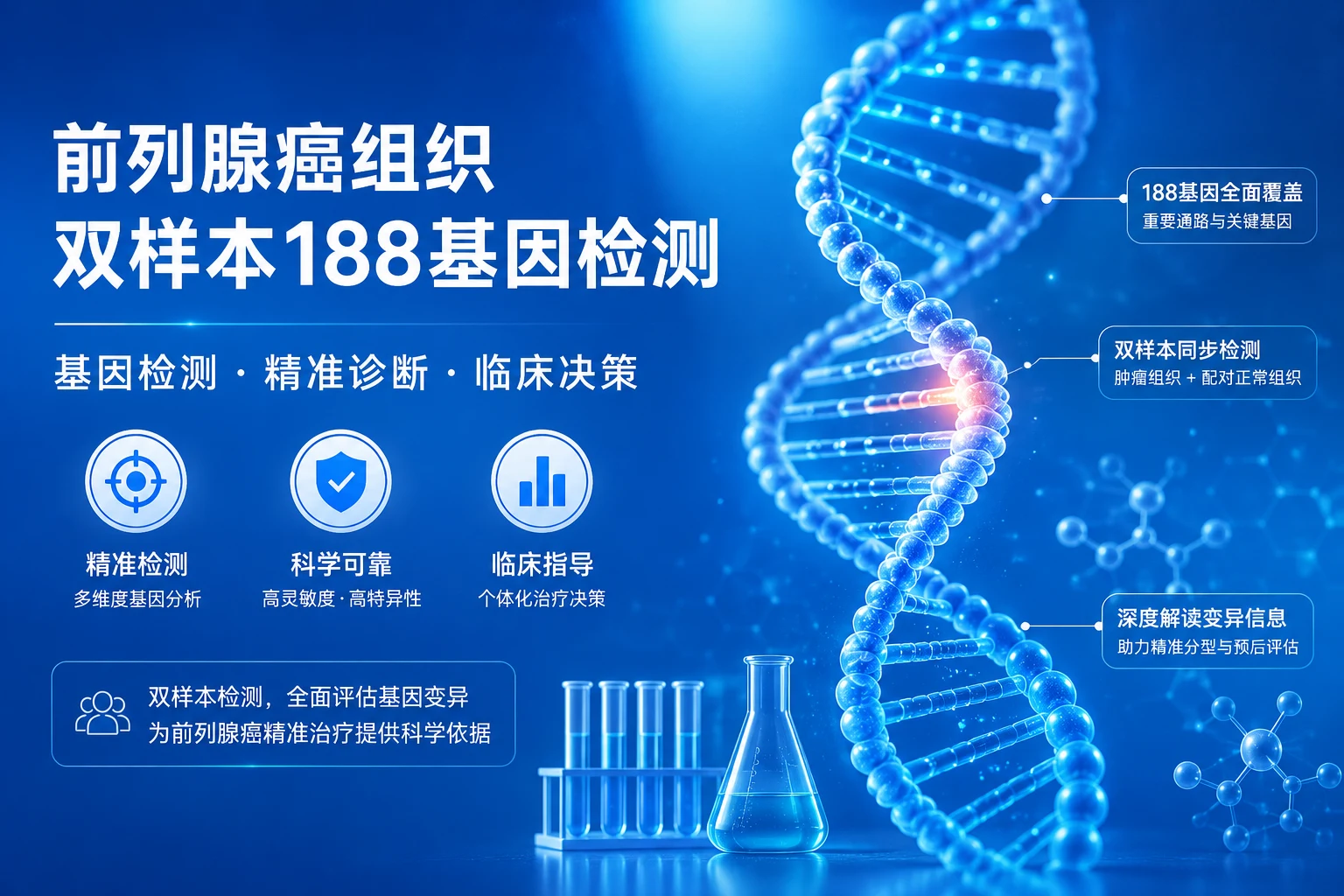 前列腺癌组织
双样本188基因检测

基因检测 · 精准诊断 · 临床决策

精准检测
多维度基因分析

科学可靠
高灵敏度 · 高特异性

临床指导
个体化治疗决策

双样本检测，全面评估基因变异
为前列腺癌精准治疗提供科学依据

188基因全面覆盖
重要通路与关键基因

双样本同步检测
肿瘤组织 + 配对正常组织

深度解读变异信息
助力精准分型与预后评估